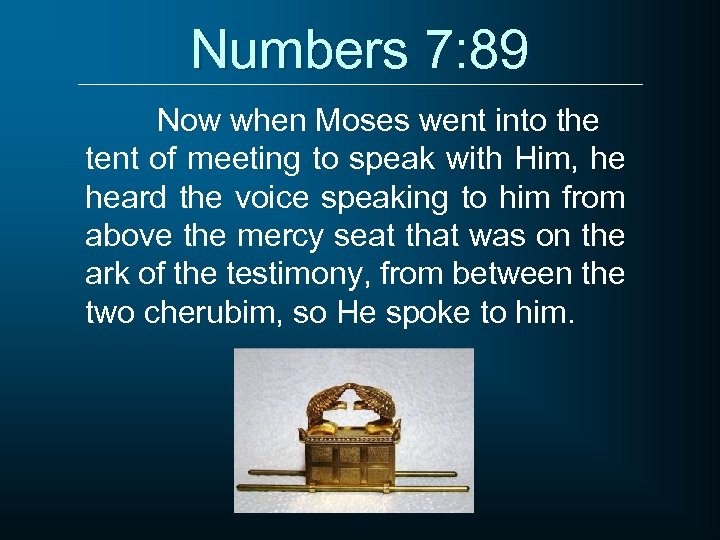 Numbers 7:89

Now when Moses went into the tent of meeting to speak with Him, he heard the voice speaking to him from above the mercy seat that was on the ark of the testimony, from between the two cherubim, so He spoke to him.